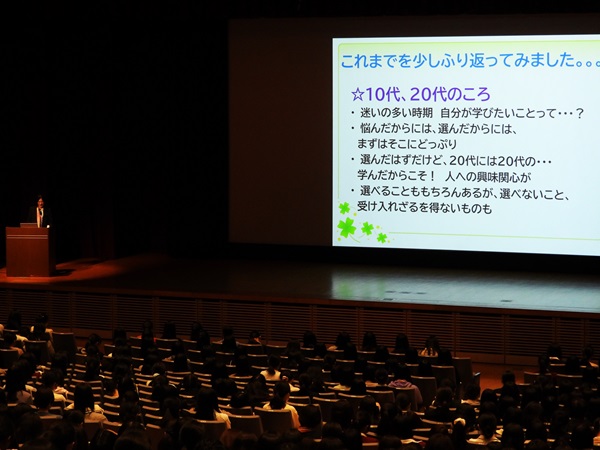 これまでを少しふり返ってみました。。。

☆10代、20代のころ

・迷いの多い時期　自分が学びたいことって・・・？
・悩んだからには、選んだからには、まずはそこにどっぷり
・選んだはずだけど、20代には20代の・・・学んだからこそ！　人への興味関心が
・選べることももちろんあるが、選べないこと、受け入れざるを得ないものも